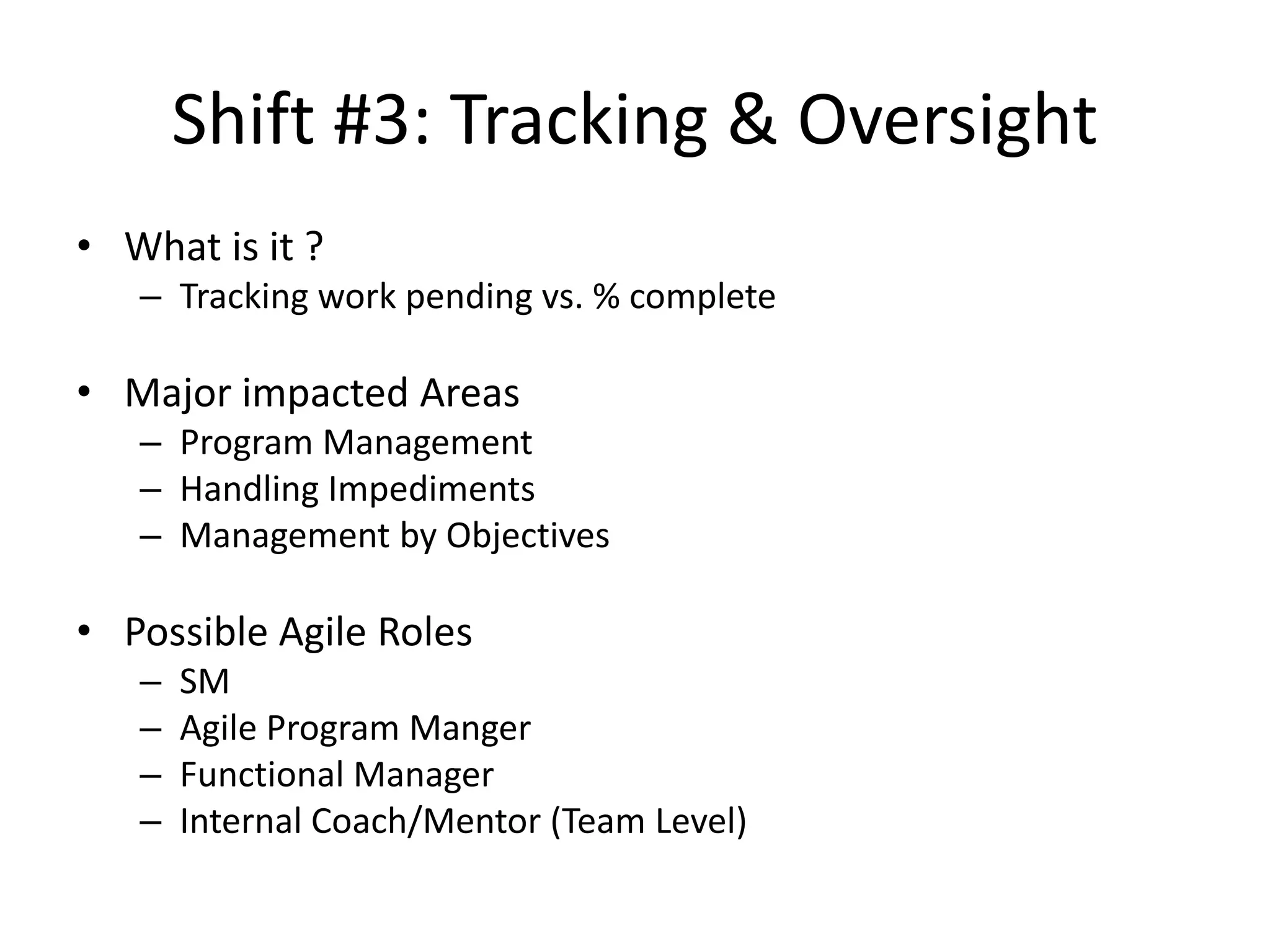 Shift #3: Tracking & Oversight

• What is it ?
  – Tracking work pending vs. % complete

• Major impacted Areas
  – Program Management
  – Handling Impediments
  – Management by Objectives

• Possible Agile Roles
  – SM
  – Agile Program Manger
  – Functional Manager
  – Internal Coach/Mentor (Team Level)